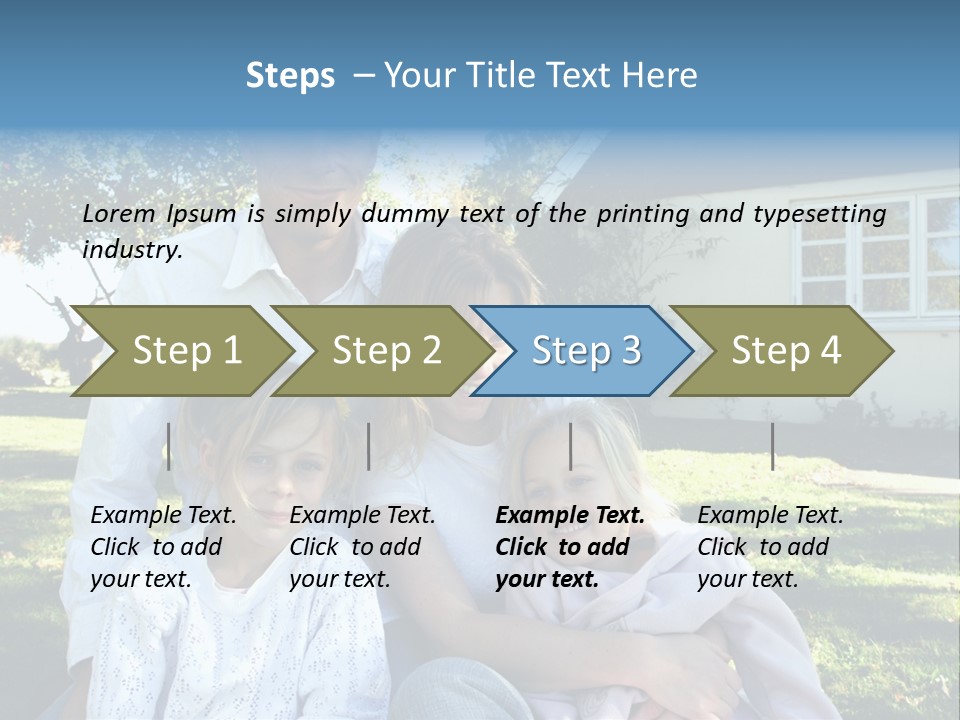 Steps – Your Title Text Here

Lorem Ipsum is simply dummy text of the printing and typesetting industry.

Step 1

Step 2

Step 3

Step 4

Example Text. Click to add your text.

Example Text. Click to add your text.

Example Text. Click to add your text.

Example Text. Click to add your text.